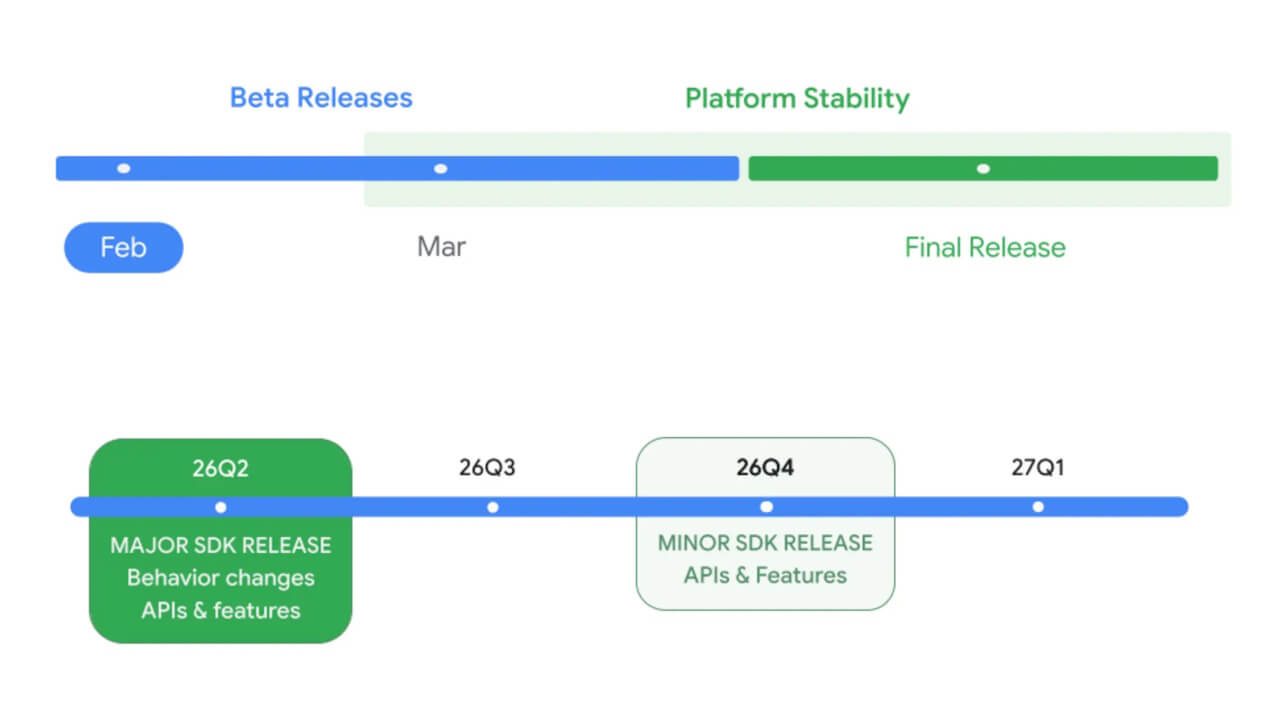 Beta Releases

Platform Stability

Feb

Mar

Final Release

26Q2

26Q3

26Q4

27Q1

MAJOR SDK RELEASE
Behavior changes
APIs & features

MINOR SDK RELEASE
APIs & Features